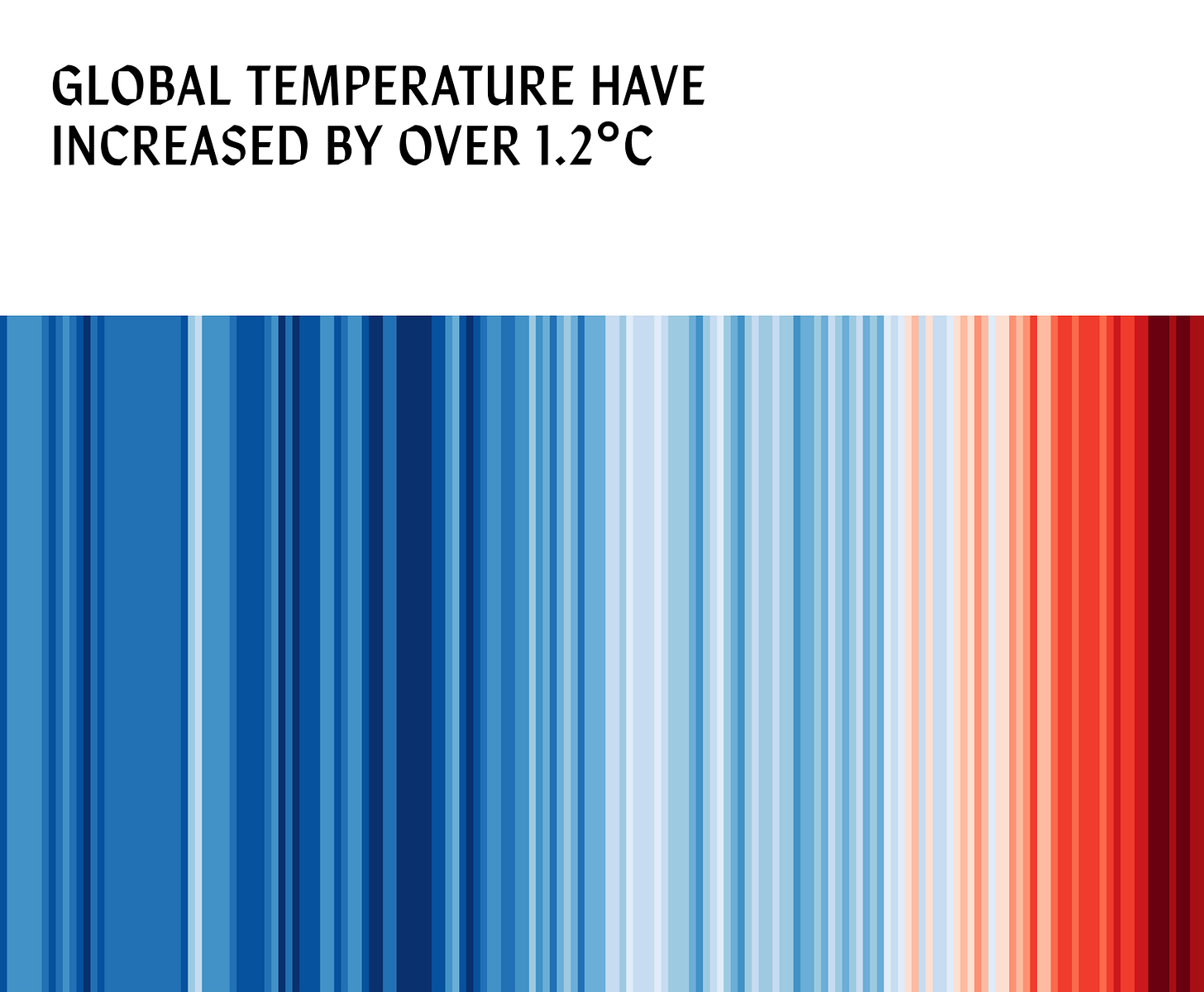 GLOBAL TEMPERATURE HAVE INCREASED BY OVER 1.2°C